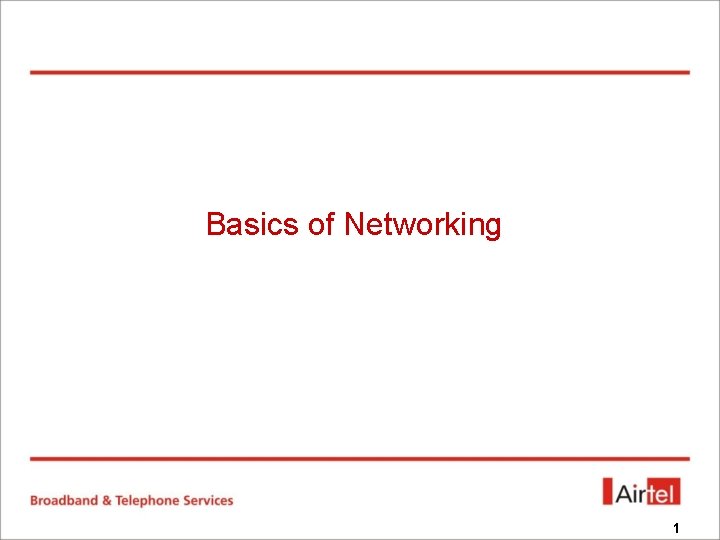 Basics of Networking

Broadband & Telephone Services

Airtel

1